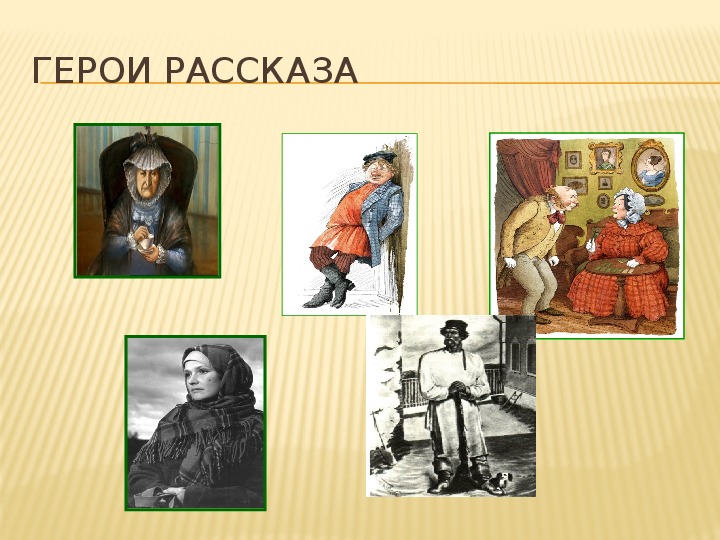 ГЕРОИ РАССКАЗА